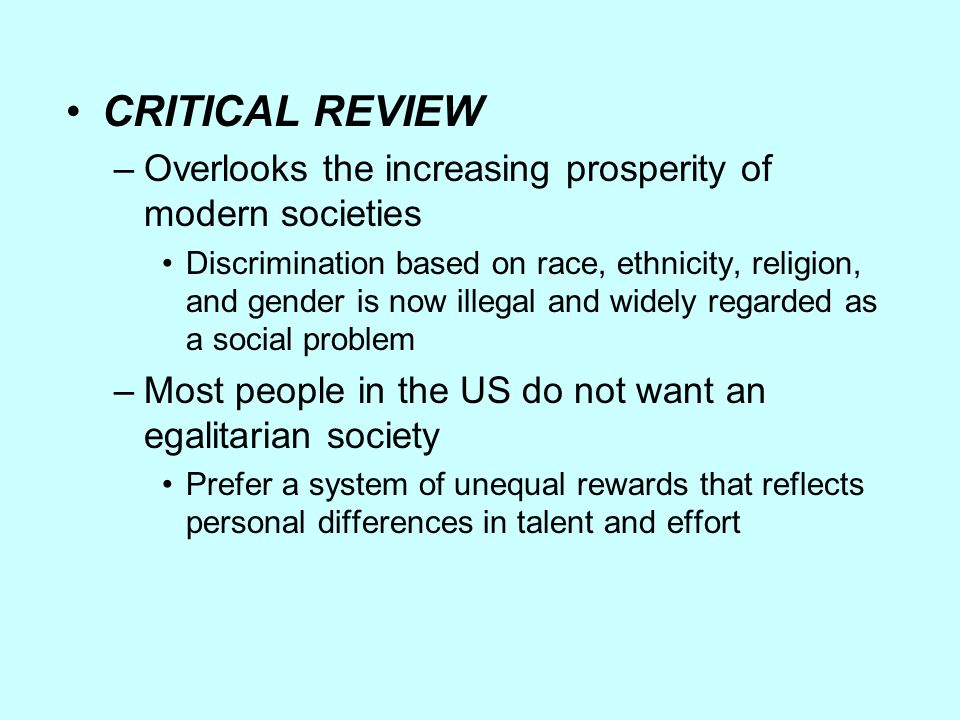 • CRITICAL REVIEW

– Overlooks the increasing prosperity of modern societies

• Discrimination based on race, ethnicity, religion, and gender is now illegal and widely regarded as a social problem

– Most people in the US do not want an egalitarian society

• Prefer a system of unequal rewards that reflects personal differences in talent and effort